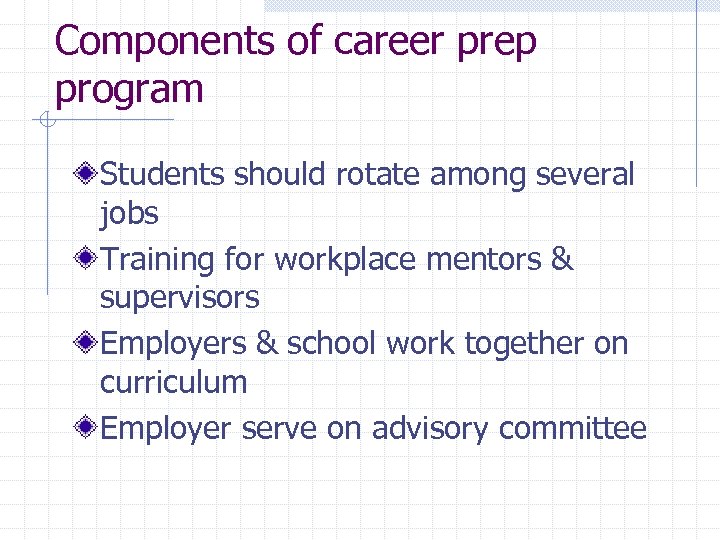 Components of career prep program

Students should rotate among several jobs
Training for workplace mentors & supervisors
Employers & school work together on curriculum
Employer serve on advisory committee